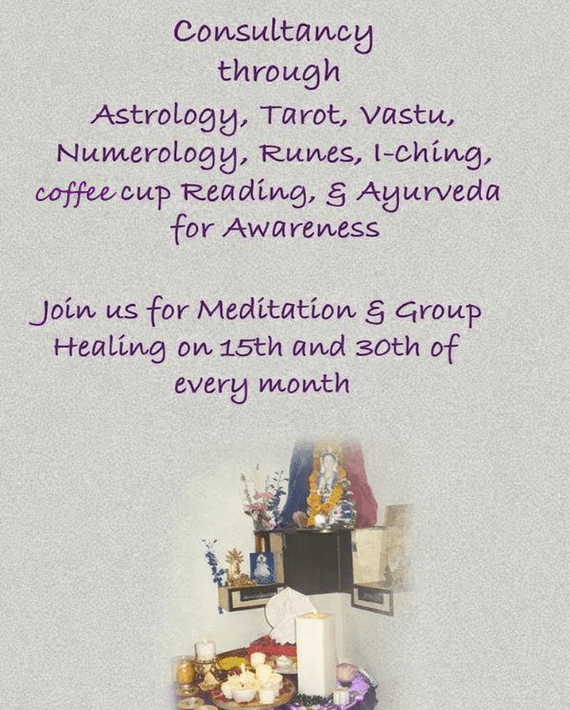 Consultancy through Astrology, Tarot, Vastu, Numerology, Runes, I-Ching, coffee cup Reading, & Ayurveda for Awareness

Join us for Meditation & Group Healing on 15th and 30th of every month